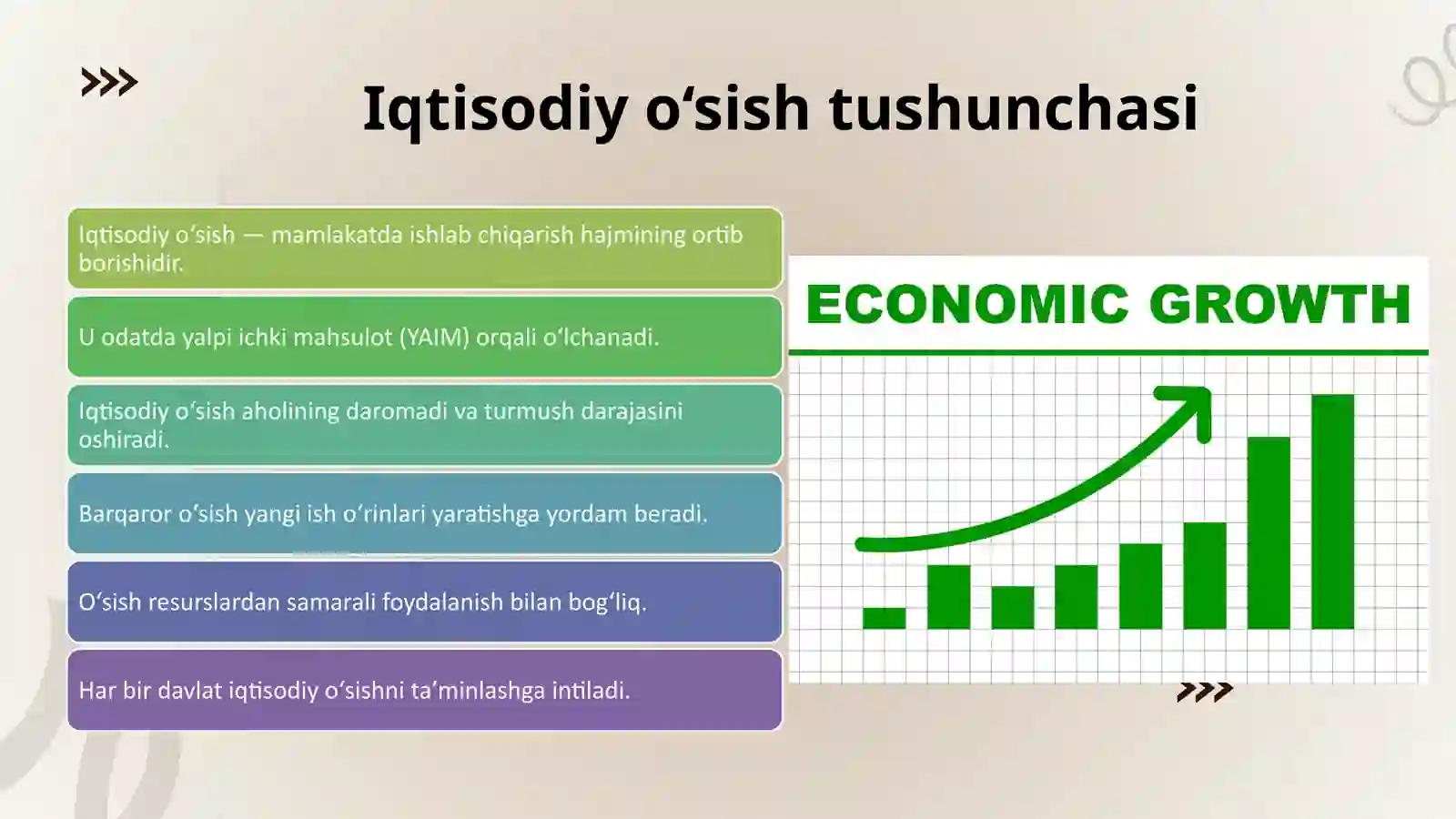 Iqtisodiy o‘sish tushunchasi

Iqtisodiy o‘sish — mamlakatda ishlab chiqarish hajmining ortib borishidir.

U odatda yalpi ichki mahsulot (YAIM) orqali o‘lchanadi.

Iqtisodiy o‘sish aholining daromadi va turmush darajasini oshiradi.

Barqaror o‘sish yangi ish o‘rinlari yaratishga yordam beradi.

O‘sish resurslardan samarali foydalanish bilan bog‘liq.

Har bir davlat iqtisodiy o‘sishni ta’minlashga intiladi.

ECONOMIC GROWTH